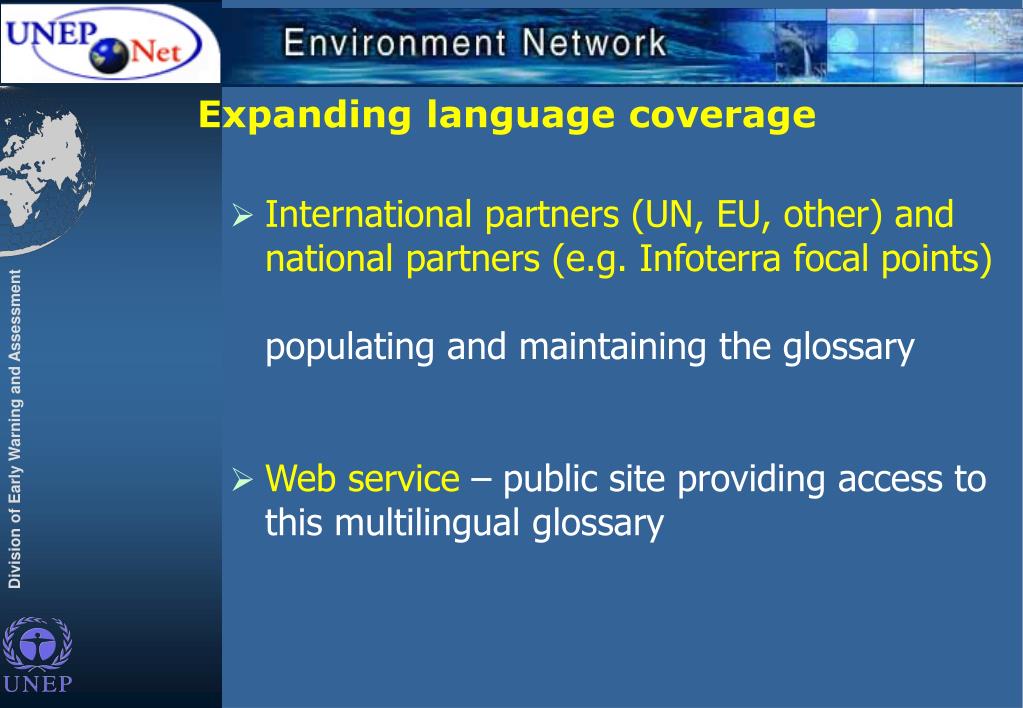 UNEP Net

Environment Network

Expanding language coverage

➢ International partners (UN, EU, other) and national partners (e.g. Infoterra focal points)

populating and maintaining the glossary

➢ Web service – public site providing access to this multilingual glossary

Division of Early Warning and Assessment

UNEP